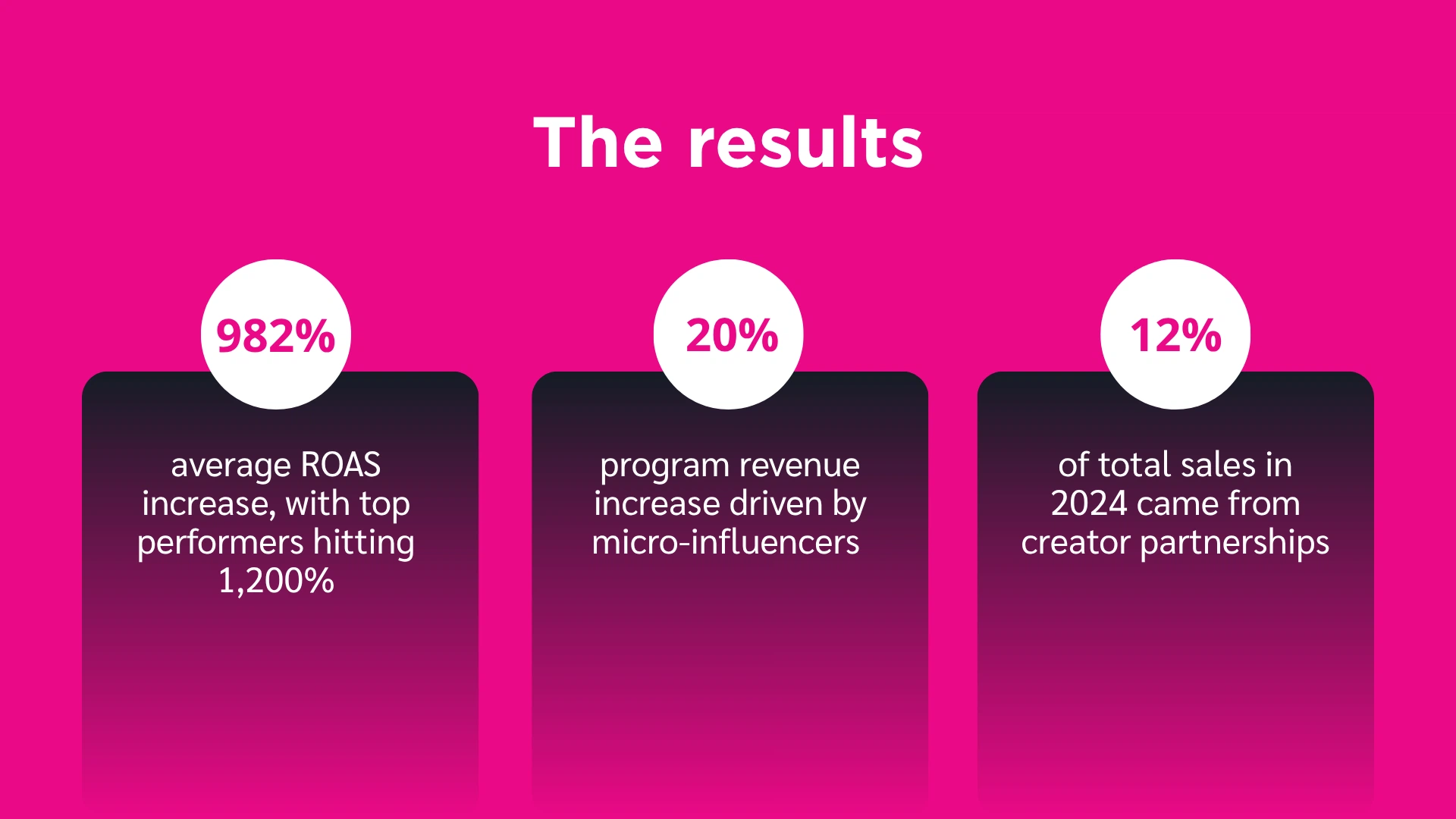 The results

982%

average ROAS increase, with top performers hitting 1,200%

20%

program revenue increase driven by micro-influencers

12%

of total sales in 2024 came from creator partnerships